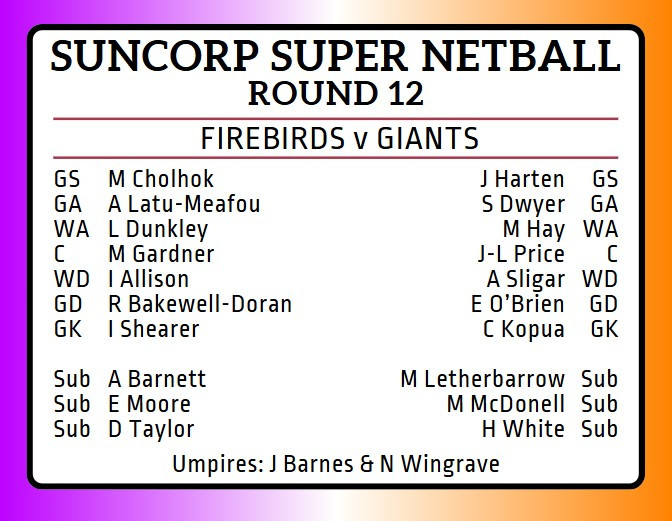 SUNCORP SUPER NETBALL
ROUND 12

FIREBIRDS v GIANTS

| | | | |
|---|---|---|---|
| GS | M Cholhok | J Harten | GS |
| GA | A Latu-Meafou | S Dwyer | GA |
| WA | L Dunkley | M Hay | WA |
| C | M Gardner | J-L Price | C |
| WD | I Allison | A Sligar | WD |
| GD | R Bakewell-Doran | E O'Brien | GD |
| GK | I Shearer | C Kopua | GK |
| Sub | A Barnett | M Letherbarrow | Sub |
| Sub | E Moore | M McDonell | Sub |
| Sub | D Taylor | H White | Sub |

Umpires: J Barnes & N Wingrave